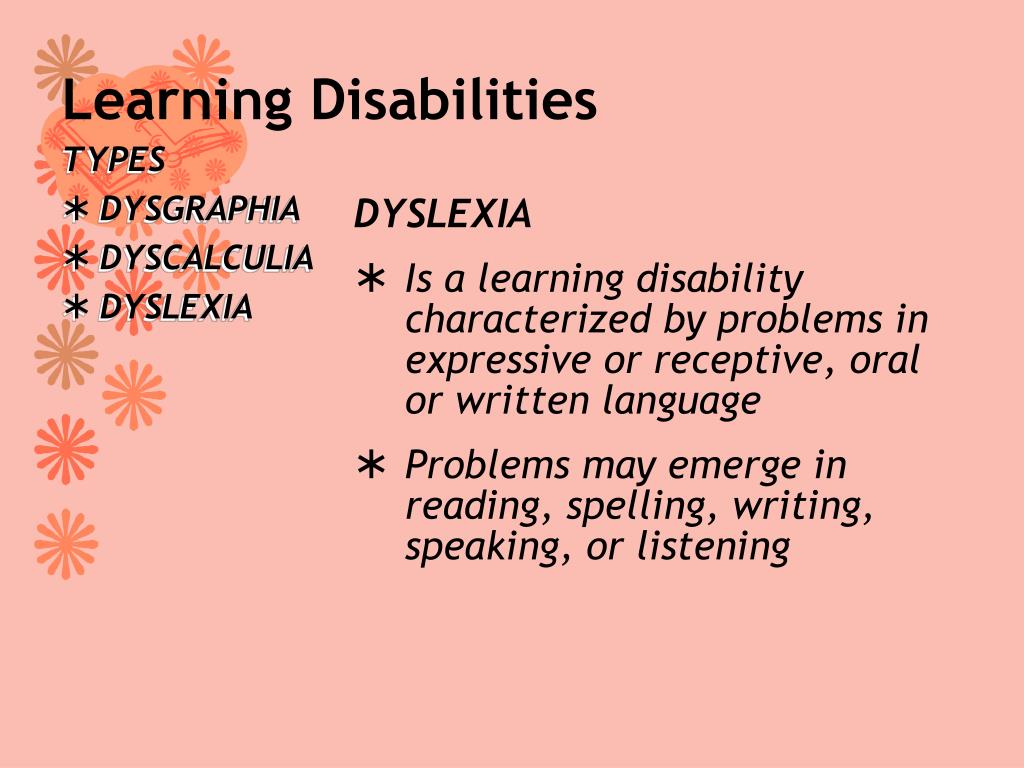 Learning Disabilities

TYPES
∗ DYSGRAPHIA
∗ DYSCALCULIA
∗ DYSLEXIA

DYSLEXIA

∗ Is a learning disability characterized by problems in expressive or receptive, oral or written language

∗ Problems may emerge in reading, spelling, writing, speaking, or listening